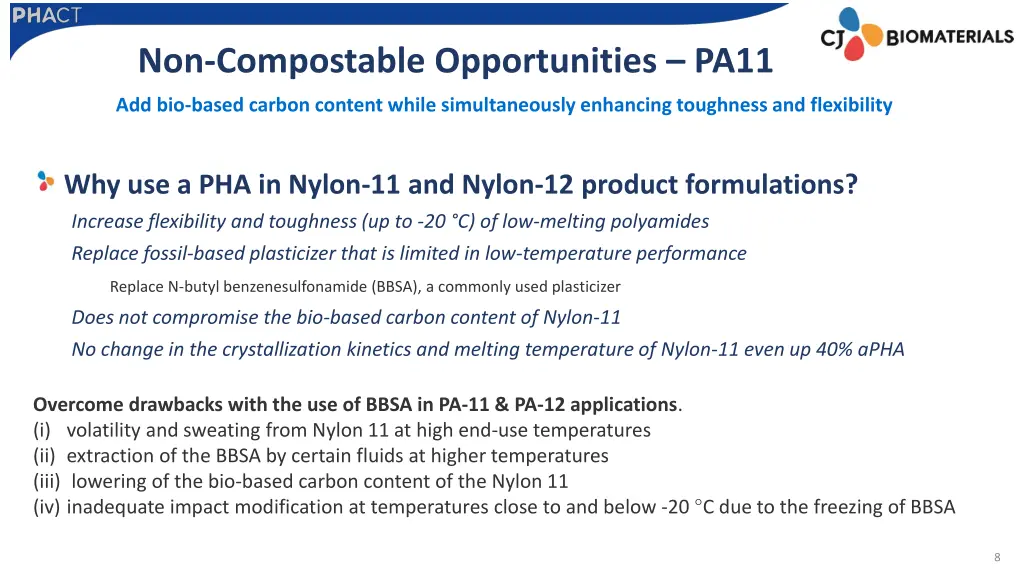 PHACT

CJ BIOMATERIALS

Non-Compostable Opportunities – PA11

Add bio-based carbon content while simultaneously enhancing toughness and flexibility

Why use a PHA in Nylon-11 and Nylon-12 product formulations?

Increase flexibility and toughness (up to -20 °C) of low-melting polyamides

Replace fossil-based plasticizer that is limited in low-temperature performance

Replace N-butyl benzenesulfonamide (BBSA), a commonly used plasticizer

Does not compromise the bio-based carbon content of Nylon-11

No change in the crystallization kinetics and melting temperature of Nylon-11 even up 40% aPHA

Overcome drawbacks with the use of BBSA in PA-11 & PA-12 applications.
(i) volatility and sweating from Nylon 11 at high end-use temperatures
(ii) extraction of the BBSA by certain fluids at higher temperatures
(iii) lowering of the bio-based carbon content of the Nylon 11
(iv) inadequate impact modification at temperatures close to and below -20 °C due to the freezing of BBSA

8